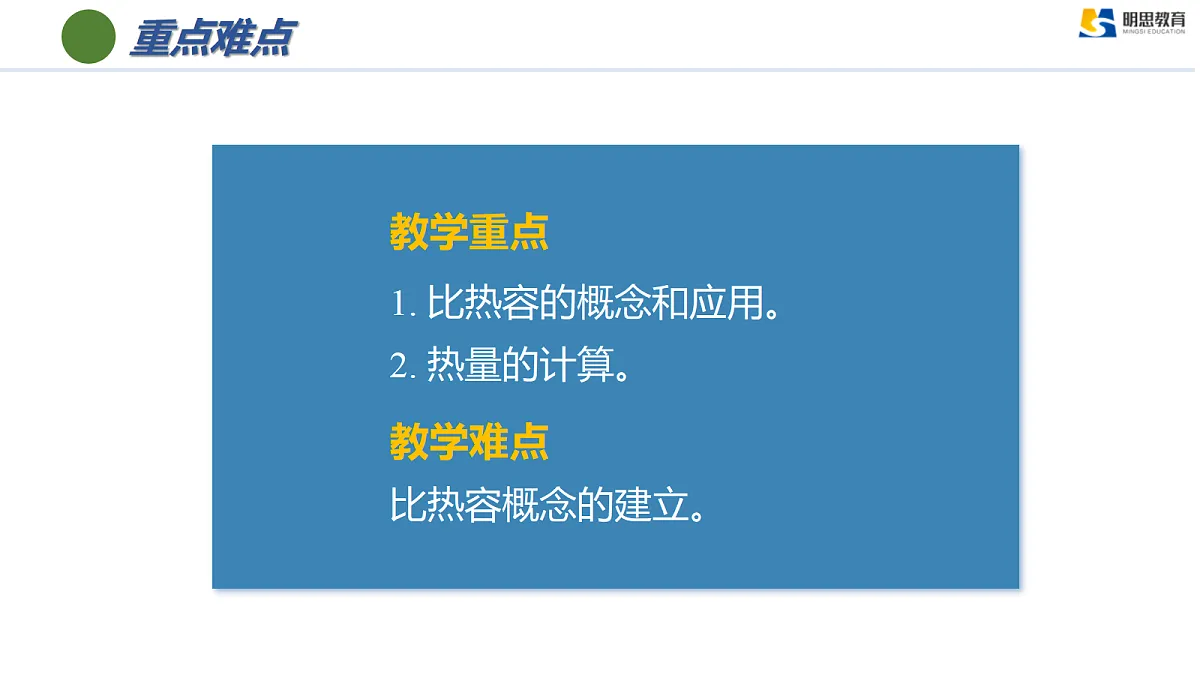 重点难点

明思教育
MINGSI EDUCATION

教学重点

1. 比热容的概念和应用。

2. 热量的计算。

教学难点

比热容概念的建立。